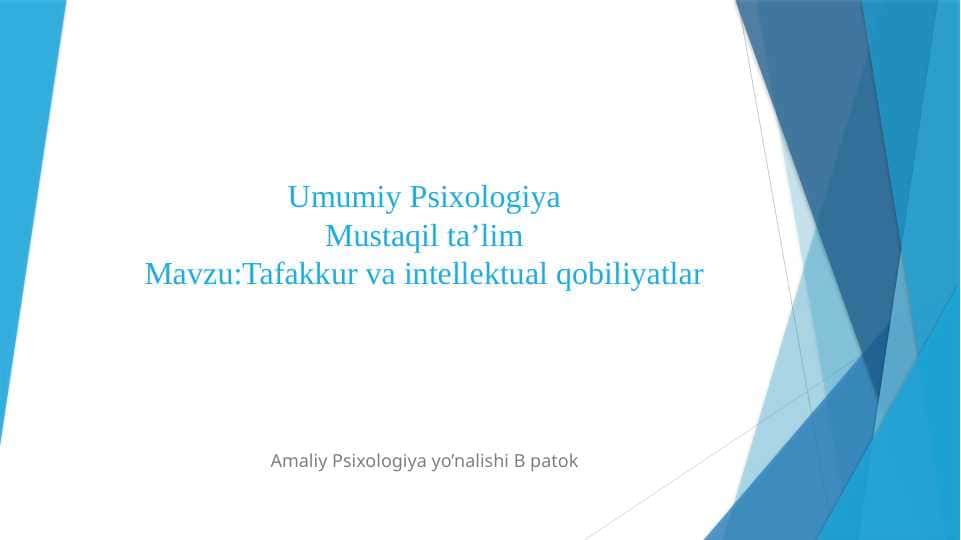 Umumiy Psixologiya
Mustaqil ta’lim
Mavzu:Tafakkur va intellektual qobiliyatlar

Amaliy Psixologiya yo’nalishi B patok